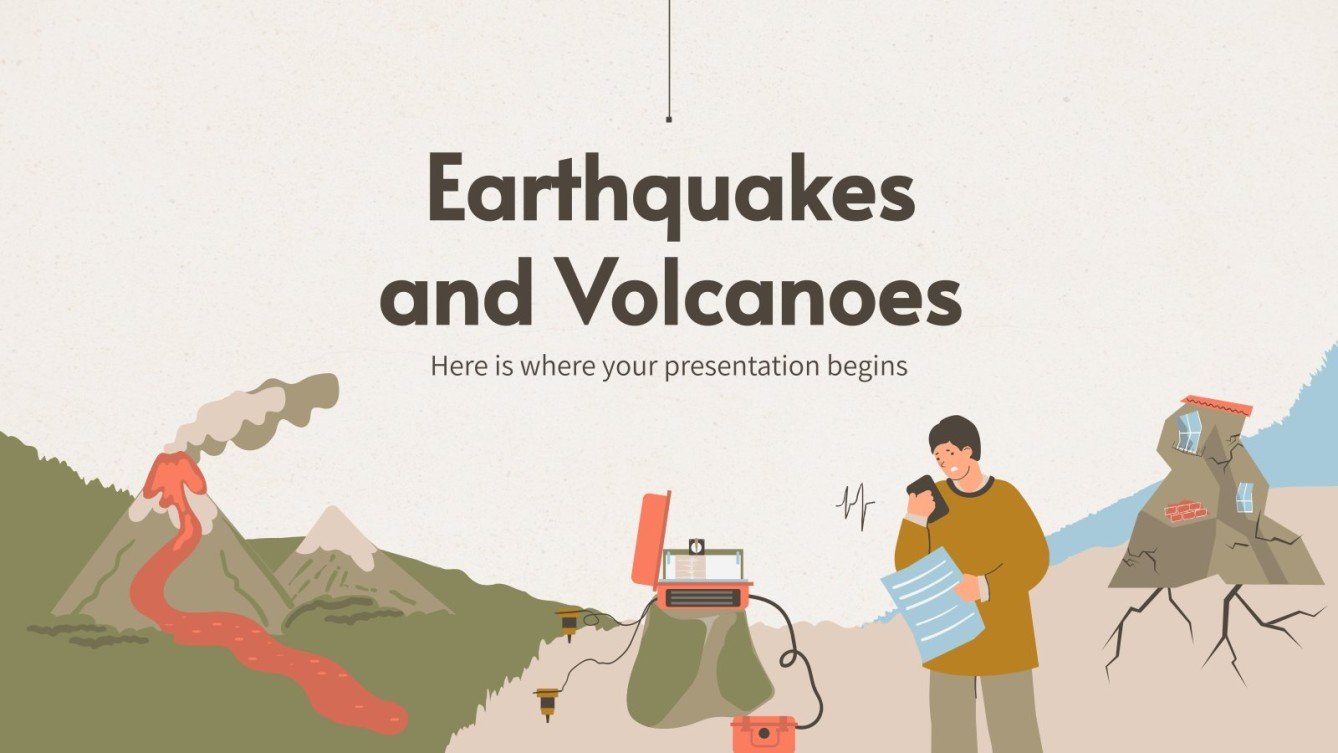 Earthquakes and Volcanoes

Here is where your presentation begins